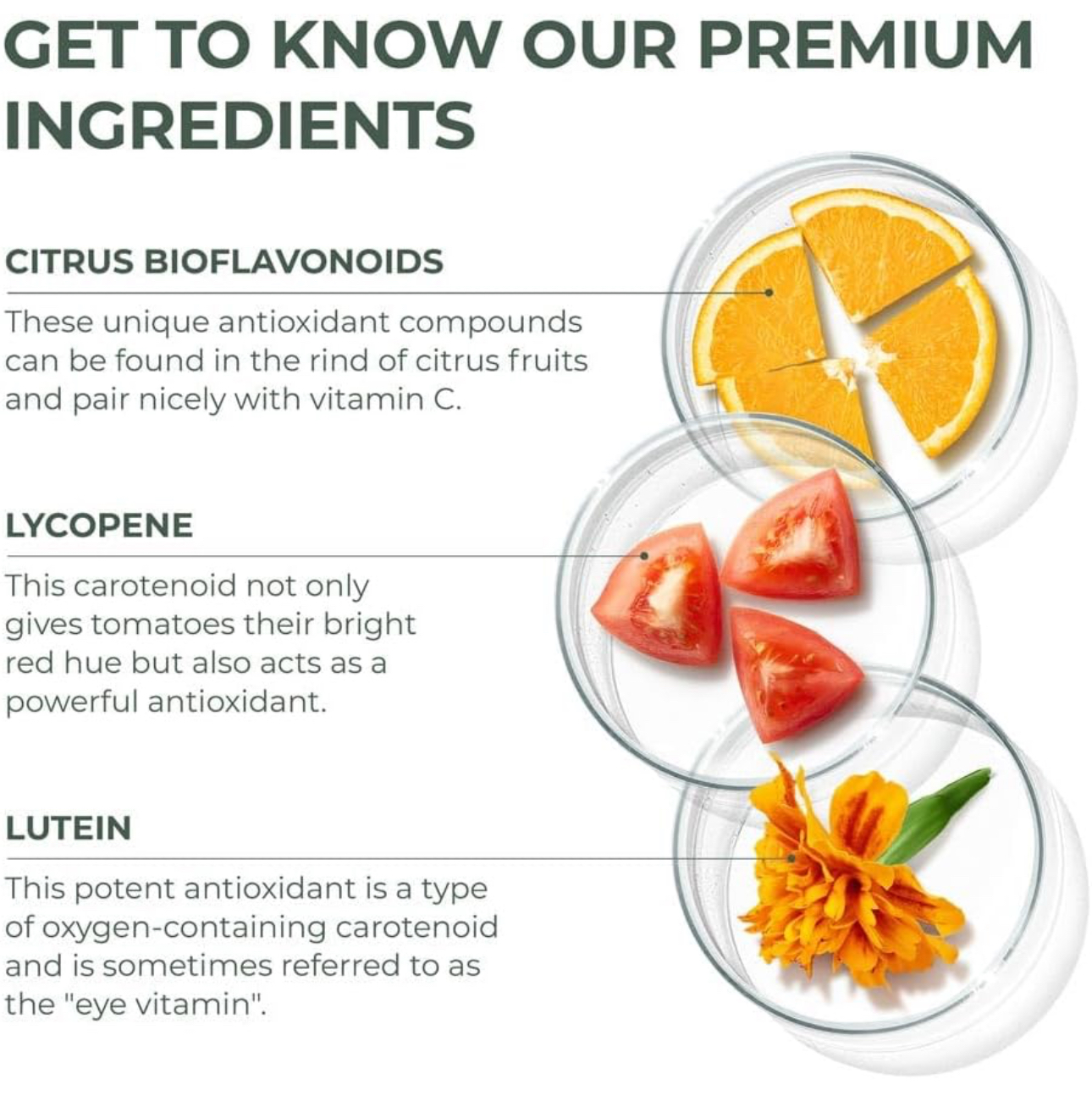 GET TO KNOW OUR PREMIUM INGREDIENTS

CITRUS BIOFLAVONOIDS

These unique antioxidant compounds can be found in the rind of citrus fruits and pair nicely with vitamin C.

LYCOPENE

This carotenoid not only gives tomatoes their bright red hue but also acts as a powerful antioxidant.

LUTEIN

This potent antioxidant is a type of oxygen-containing carotenoid and is sometimes referred to as the "eye vitamin".